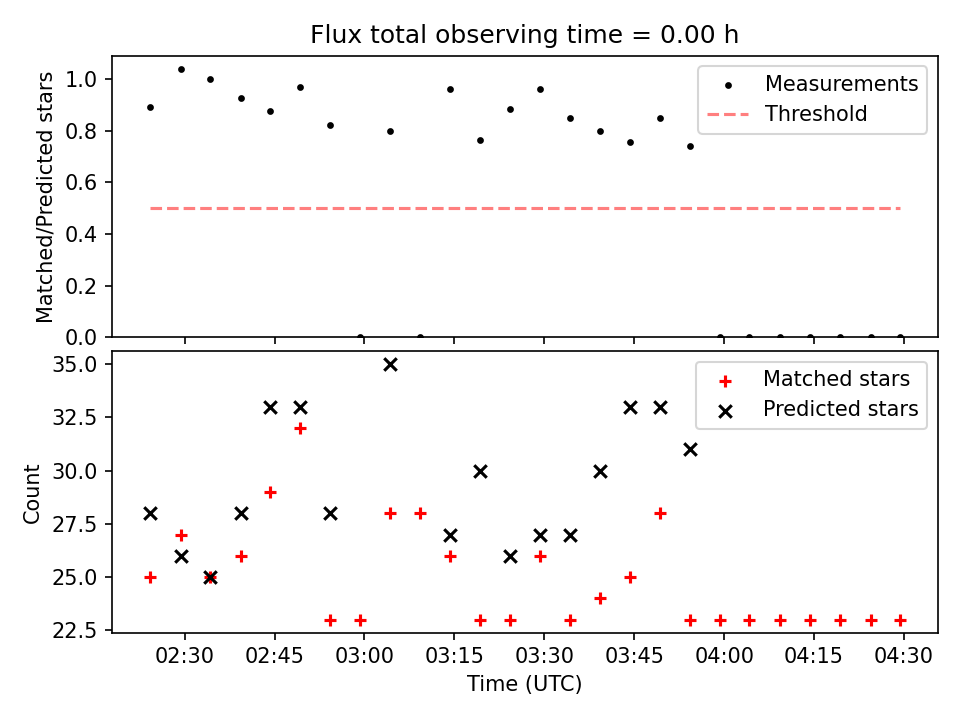 Flux total observing time = 0.00 h

Matched/Predicted stars

1.0
0.8
0.6
0.4
0.2
0.0

Measurements
Threshold

Count

35.0
32.5
30.0
27.5
25.0
22.5

Matched stars
Predicted stars

02:30 02:45 03:00 03:15 03:30 03:45 04:00 04:15 04:30

Time (UTC)